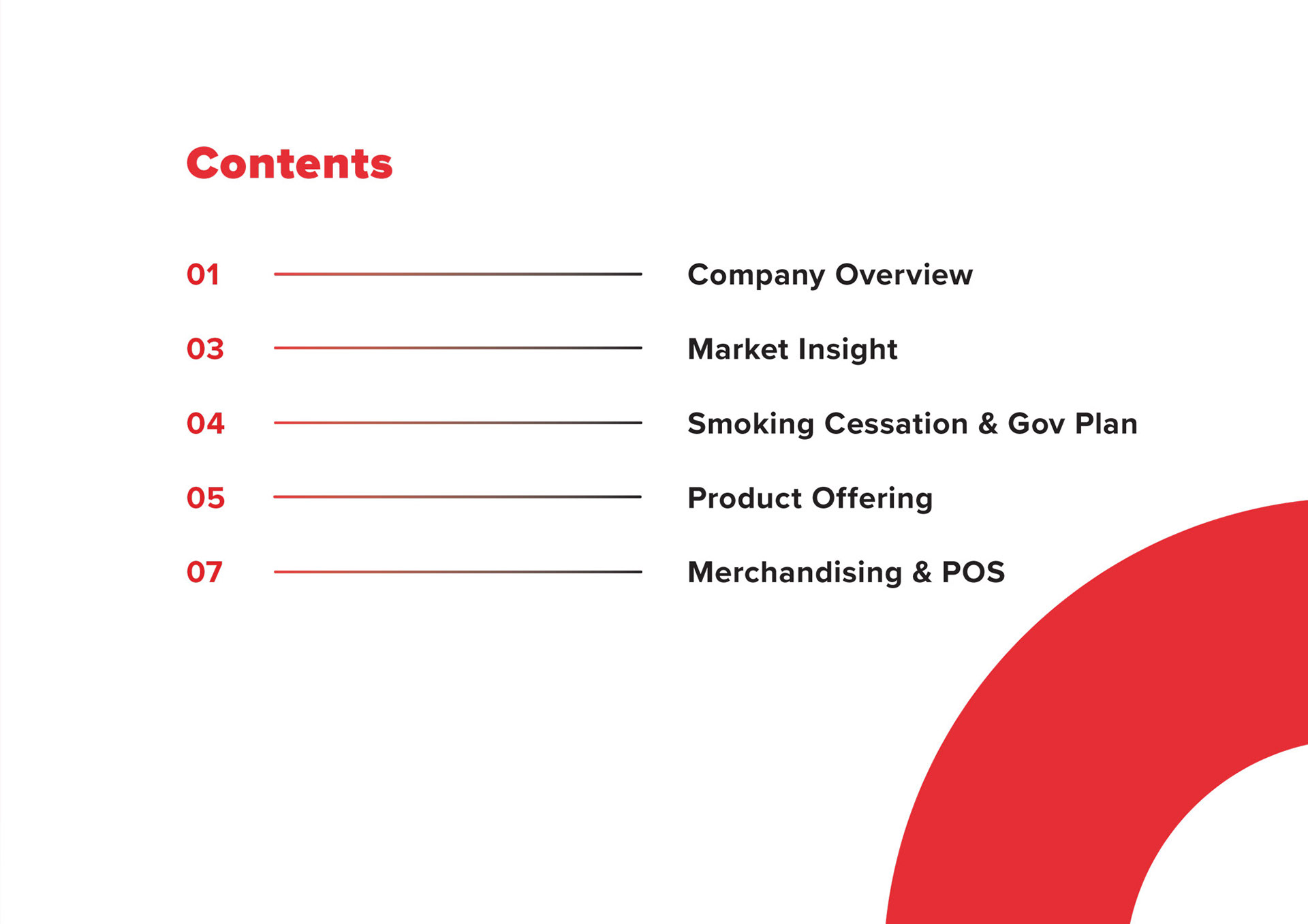 Contents

01 Company Overview

03 Market Insight

04 Smoking Cessation & Gov Plan

05 Product Offering

07 Merchandising & POS